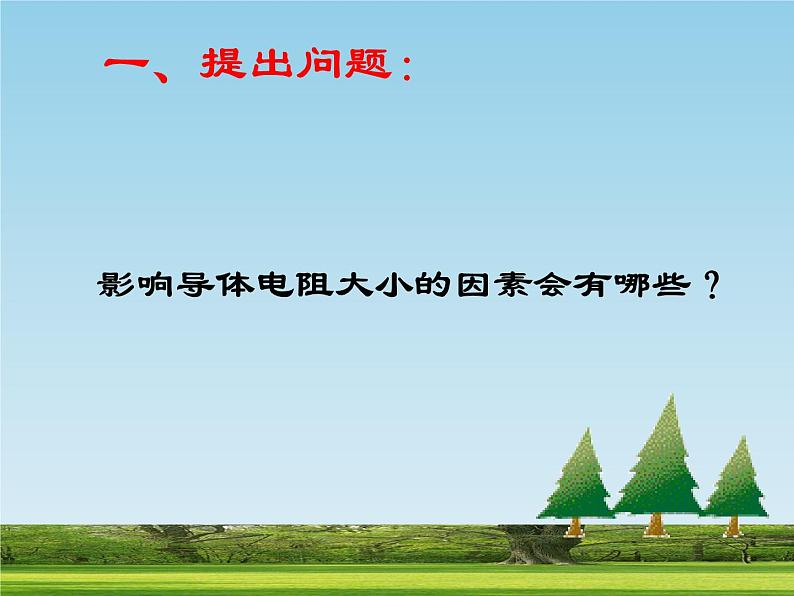 一、提出问题：

影响导体电阻大小的因素会有哪些？